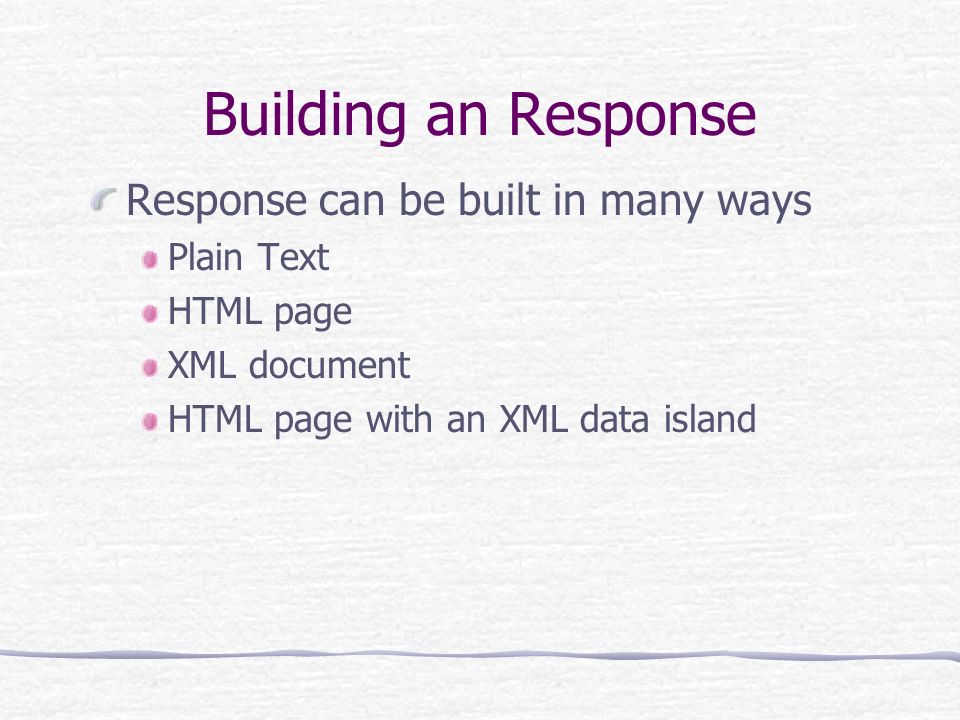 Building an Response

Response can be built in many ways

Plain Text

HTML page

XML document

HTML page with an XML data island